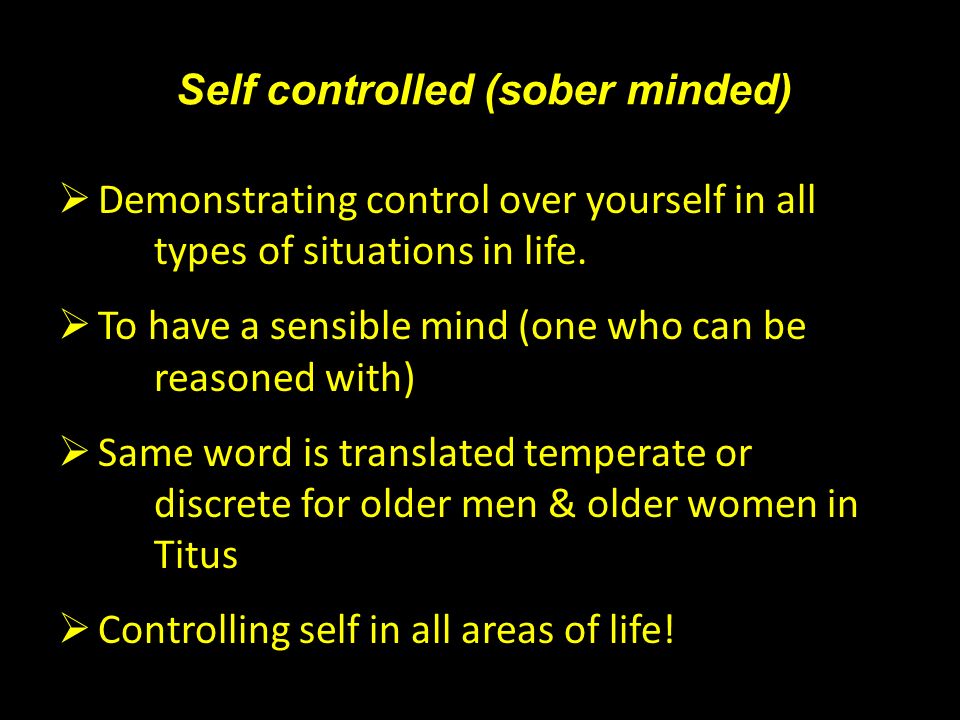 Self controlled (sober minded)

➢ Demonstrating control over yourself in all types of situations in life.

➢ To have a sensible mind (one who can be reasoned with)

➢ Same word is translated temperate or discrete for older men & older women in Titus

➢ Controlling self in all areas of life!